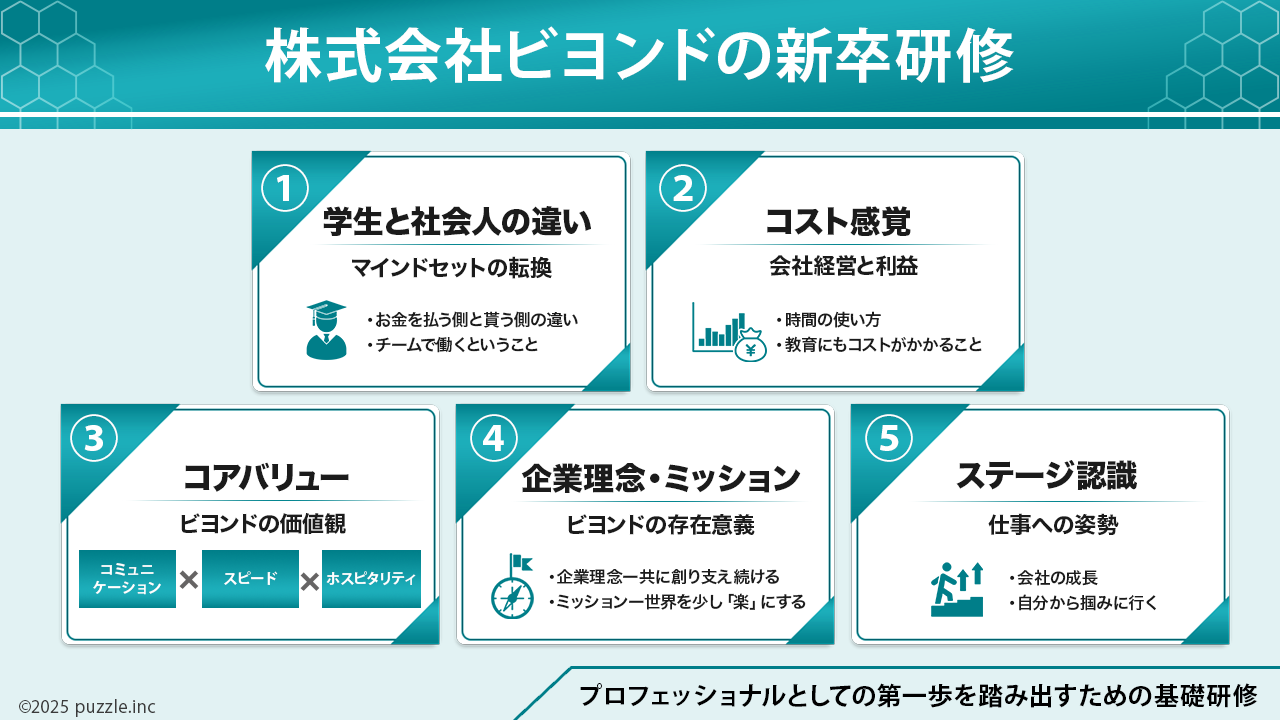 株式会社ビヨンドの新卒研修

1
学生と社会人の違い
マインドセットの転換
・お金を払う側と貰う側の違い
・チームで働くということ

2
コスト感覚
会社経営と利益
¥
・時間の使い方
・教育にもコストがかかること

3
コアバリュー
ビヨンドの価値観
コミュニケーション × スピード × ホスピタリティ

4
企業理念・ミッション
ビヨンドの存在意義
・企業理念ー共に創り支え続ける
・ミッションー世界を少し「楽」にする

5
ステージ認識
仕事への姿勢
・会社の成長
・自分から掴みに行く

©2025 puzzle.inc
プロフェッショナルとしての第一歩を踏み出すための基礎研修